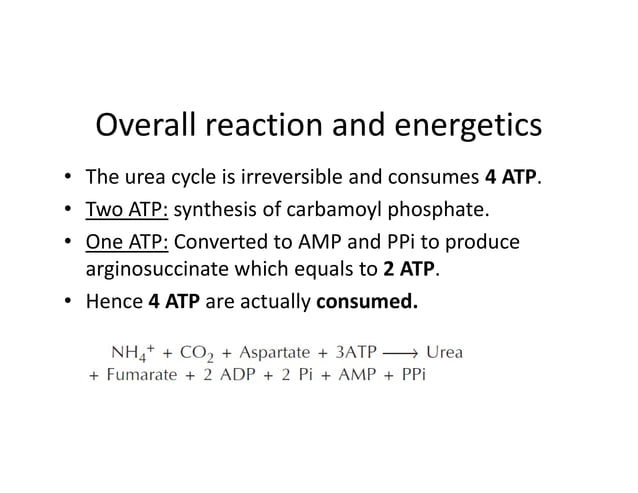 Overall reaction and energetics

• The urea cycle is irreversible and consumes 4 ATP.
• Two ATP: synthesis of carbamoyl phosphate.
• One ATP: Converted to AMP and PPi to produce arginosuccinate which equals to 2 ATP.
• Hence 4 ATP are actually consumed.

$NH_4^+ + CO_2 + \text{Aspartate} + 3ATP \longrightarrow \text{Urea} + \text{Fumarate} + 2\ ADP + 2\ Pi + AMP + PPi$